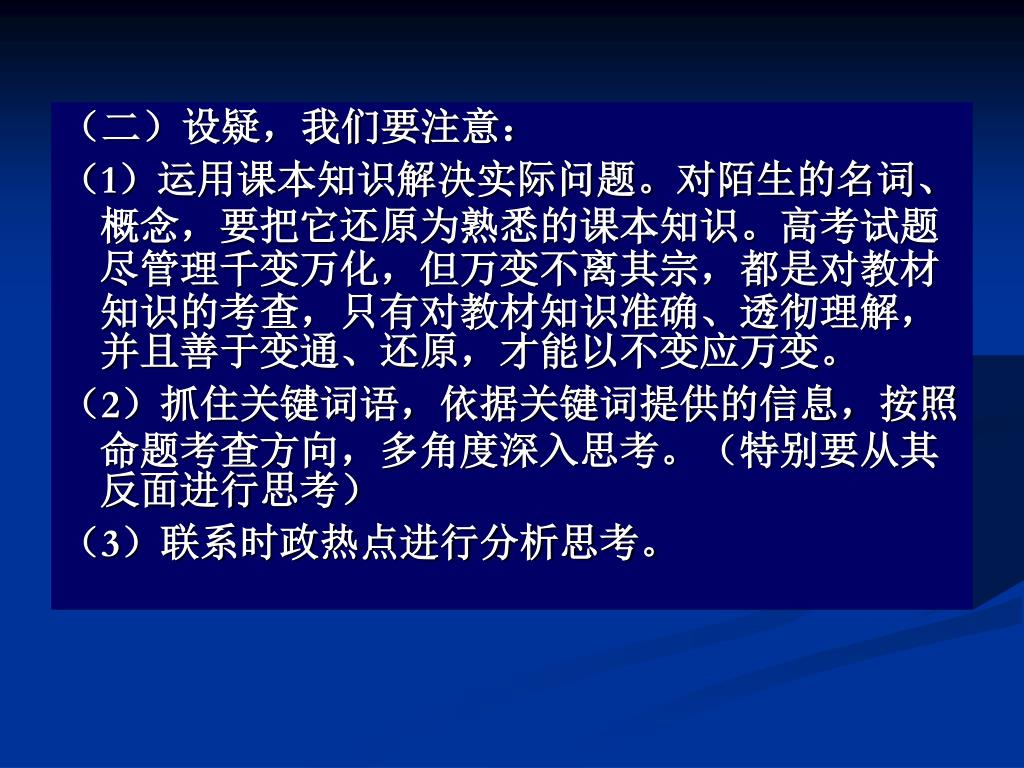 （二）设疑，我们要注意：

（1）运用课本知识解决实际问题。对陌生的名词、概念，要把它还原为熟悉的课本知识。高考试题尽管理千变万化，但万变不离其宗，都是对教材知识的考查，只有对教材知识准确、透彻理解，并且善于变通、还原，才能以不变应万变。

（2）抓住关键词语，依据关键词提供的信息，按照命题考查方向，多角度深入思考。（特别要从其反面进行思考）

（3）联系时政热点进行分析思考。